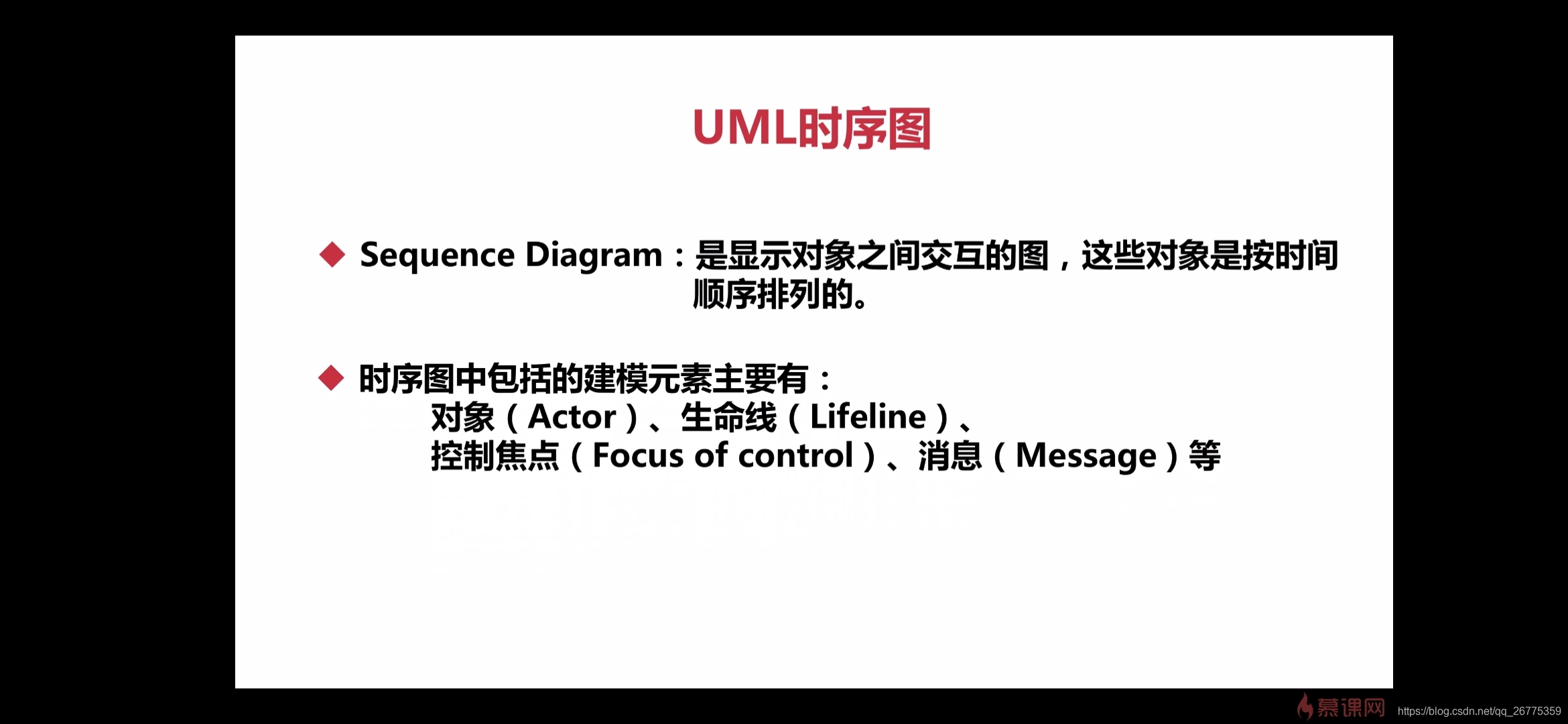 UML时序图

◆ Sequence Diagram：是显示对象之间交互的图，这些对象是按时间顺序排列的。

◆ 时序图中包括的建模元素主要有：
对象（Actor）、生命线（Lifeline）、
控制焦点（Focus of control）、消息（Message）等

慕课网 https://blog.csdn.net/qq_26775359